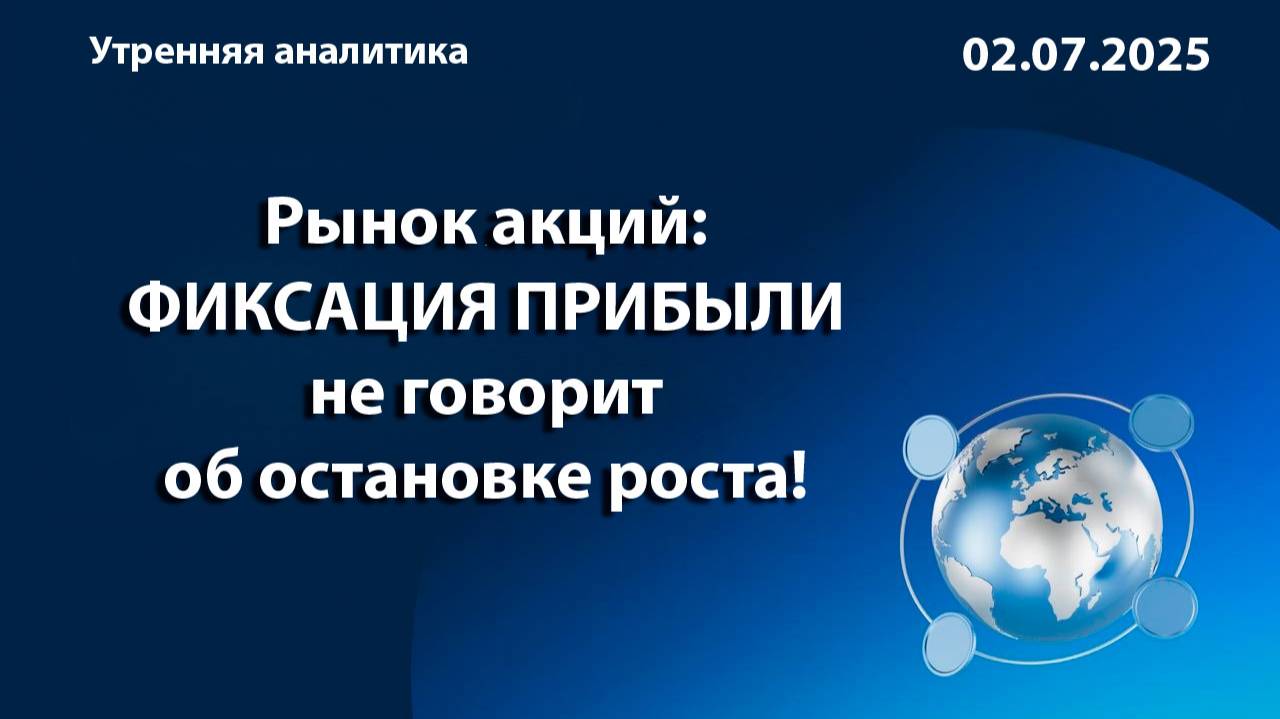 Утренняя аналитика

02.07.2025

Рынок акций:
ФИКСАЦИЯ ПРИБЫЛИ
не говорит
об остановке роста!